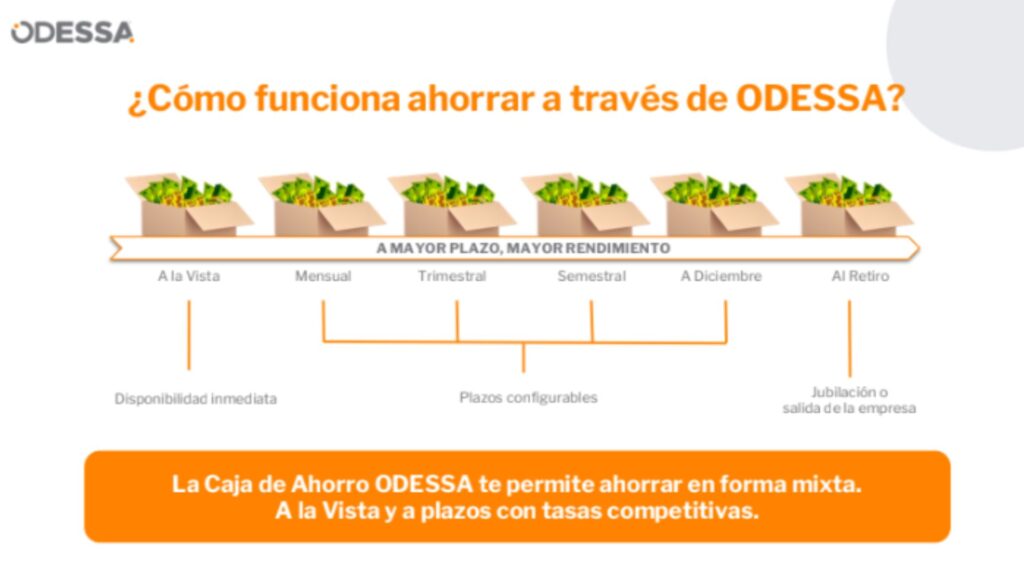 ODESSA

¿Cómo funciona ahorrar a través de ODESSA?

A MAYOR PLAZO, MAYOR RENDIMIENTO

A la Vista
Mensual
Trimestral
Semestral
A Diciembre
Al Retiro

Disponibilidad inmediata

Plazos configurables

Jubilación o salida de la empresa

La Caja de Ahorro ODESSA te permite ahorrar en forma mixta. A la Vista y a plazos con tasas competitivas.